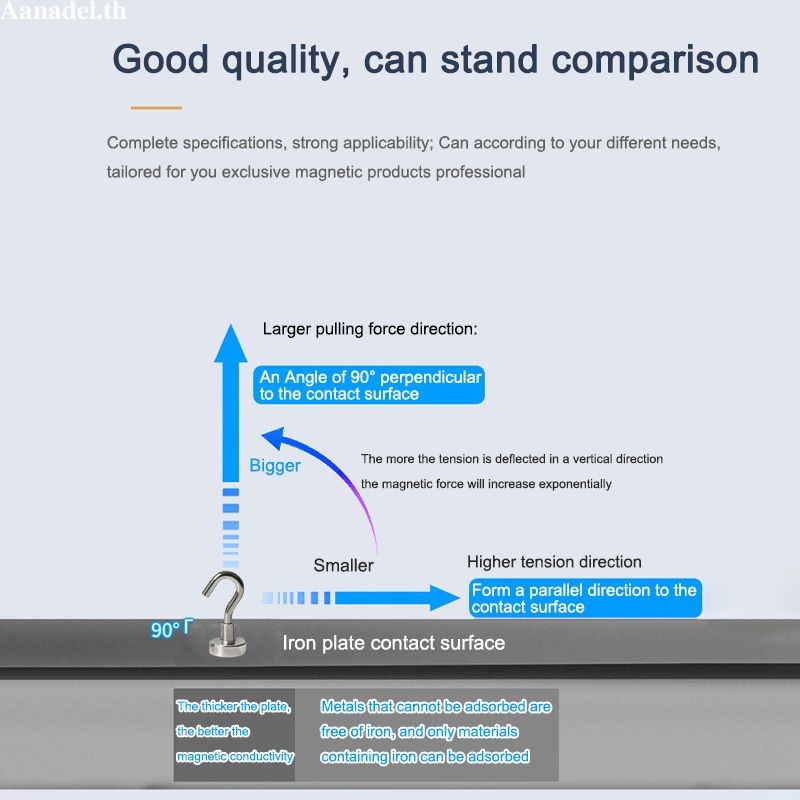 Aanadel.th

Good quality, can stand comparison

Complete specifications, strong applicability; Can according to your different needs, tailored for you exclusive magnetic products professional

Larger pulling force direction:

An Angle of 90° perpendicular to the contact surface

Bigger

The more the tension is deflected in a vertical direction the magnetic force will increase exponentially

Smaller

Higher tension direction

Form a parallel direction to the contact surface

90°

Iron plate contact surface

The thicker the plate, the better the magnetic conductivity

Metals that cannot be adsorbed are free of iron, and only materials containing iron can be adsorbed